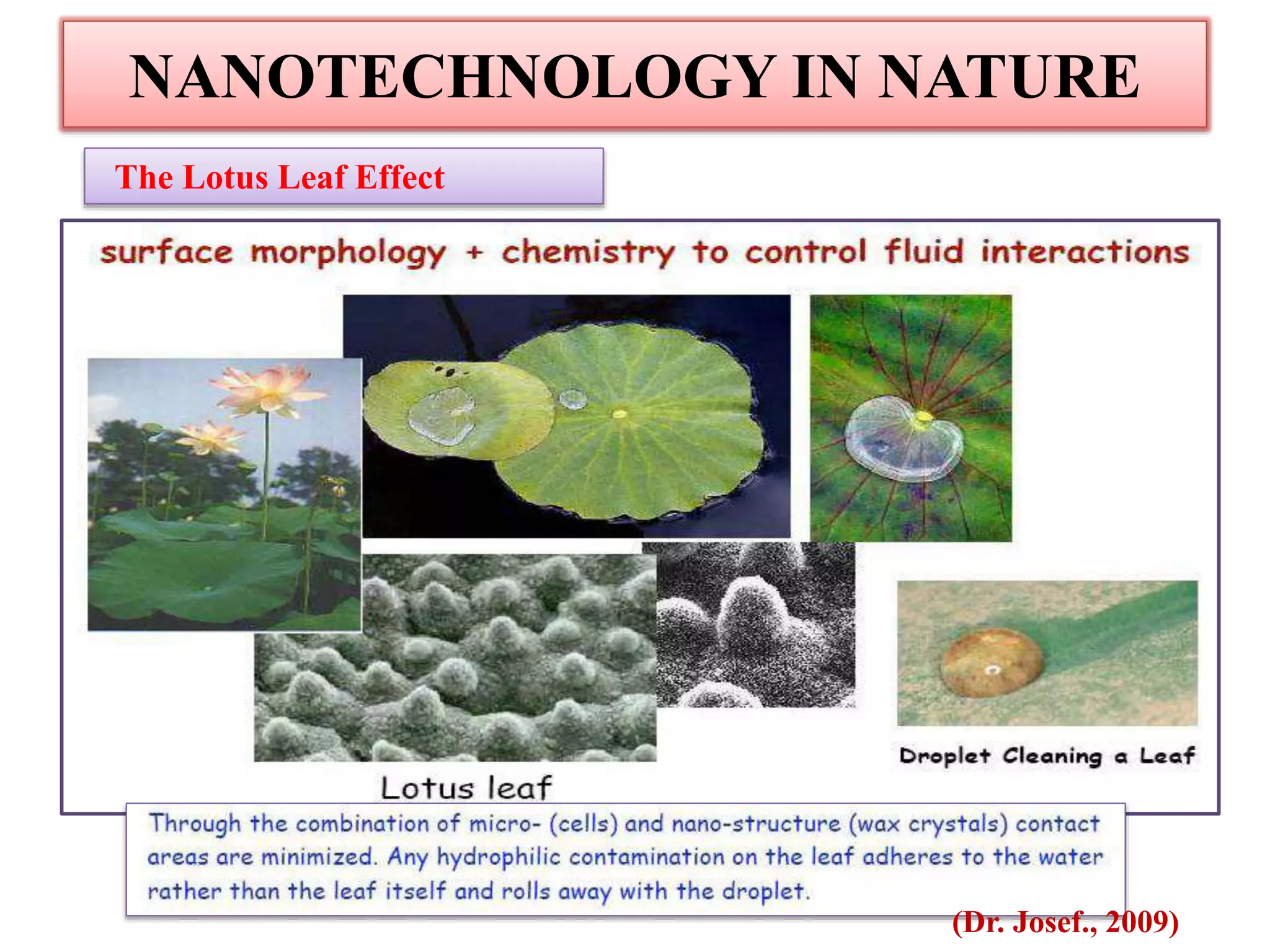 NANOTECHNOLOGY IN NATURE

The Lotus Leaf Effect

surface morphology + chemistry to control fluid interactions

Lotus leaf

Droplet Cleaning a Leaf

Through the combination of micro- (cells) and nano-structure (wax crystals) contact areas are minimized. Any hydrophilic contamination on the leaf adheres to the water rather than the leaf itself and rolls away with the droplet.

(Dr. Josef., 2009)